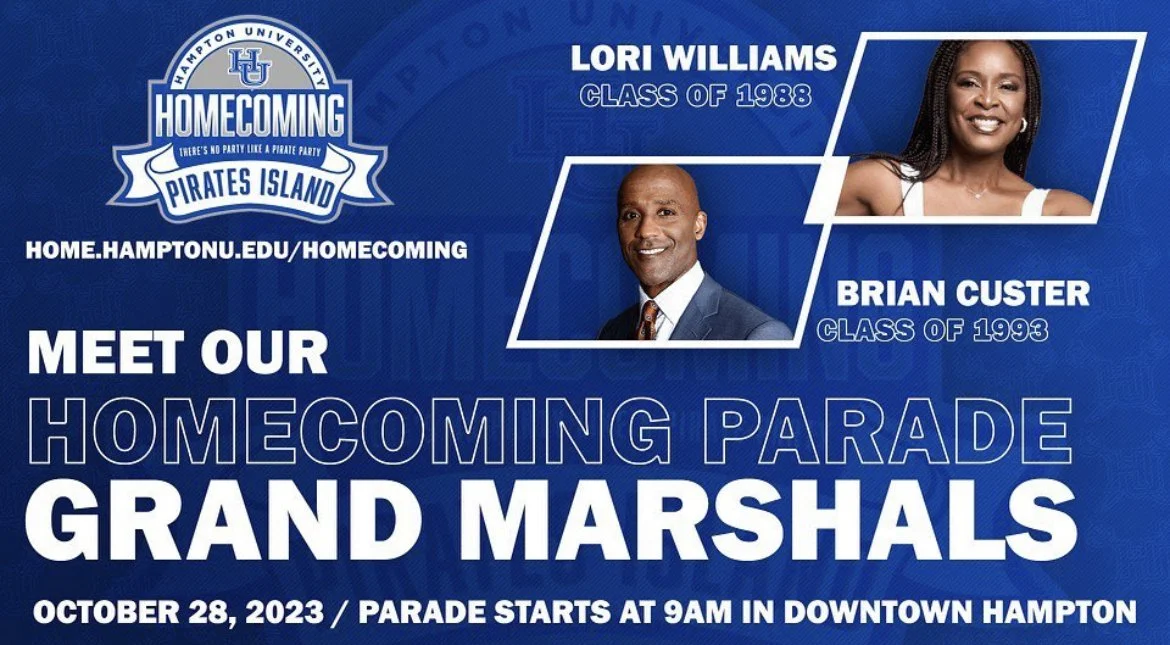 HAMPTON UNIVERSITY
HU
HOMECOMING
THERE'S NO PARTY LIKE A PIRATE PARTY
PIRATES ISLAND

HOME.HAMPTONU.EDU/HOMECOMING

LORI WILLIAMS
CLASS OF 1988

BRIAN CUSTER
CLASS OF 1993

MEET OUR
HOMECOMING PARADE
GRAND MARSHALS

OCTOBER 28, 2023 / PARADE STARTS AT 9AM IN DOWNTOWN HAMPTON